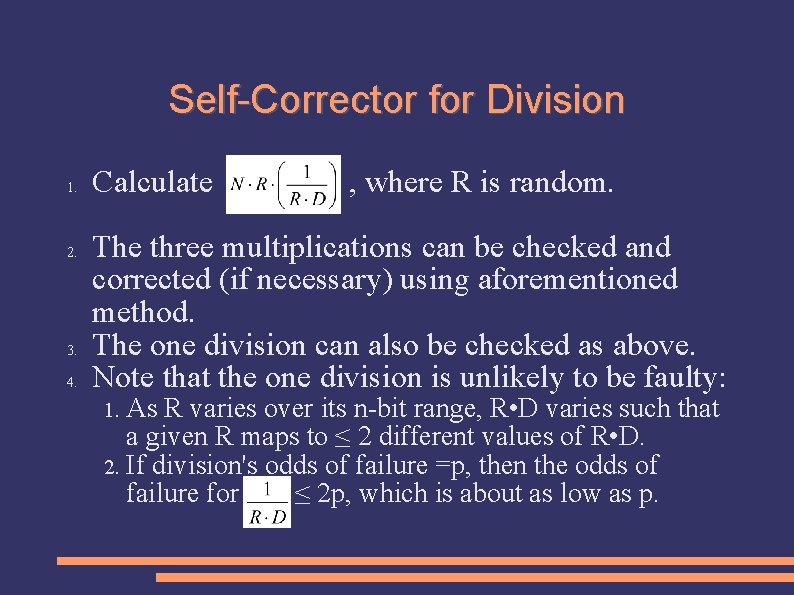 Self-Corrector for Division

1. Calculate $N \cdot R \cdot \left(\frac{1}{R \cdot D}\right)$, where R is random.

2. The three multiplications can be checked and corrected (if necessary) using aforementioned method.
3. The one division can also be checked as above.
4. Note that the one division is unlikely to be faulty:
 1. As R varies over its n-bit range, R•D varies such that a given R maps to ≤ 2 different values of R•D.
 2. If division's odds of failure =p, then the odds of failure for $\frac{1}{R \cdot D}$ ≤ 2p, which is about as low as p.